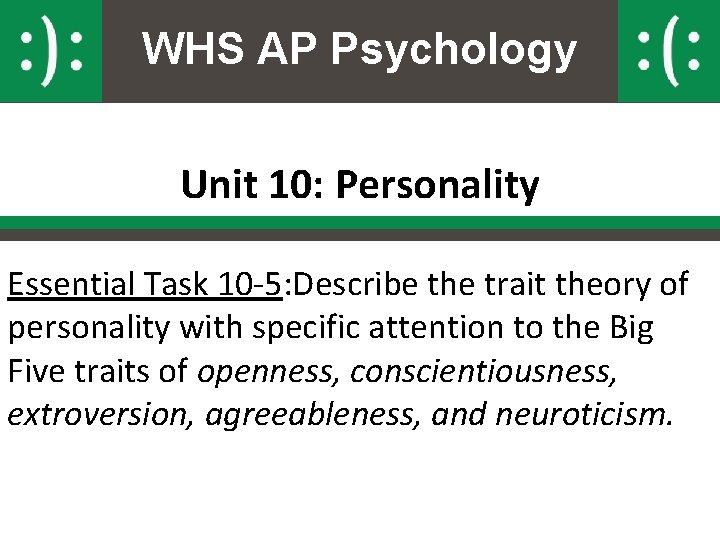 :): WHS AP Psychology :(:

Unit 10: Personality

Essential Task 10-5:Describe the trait theory of personality with specific attention to the Big Five traits of openness, conscientiousness, extroversion, agreeableness, and neuroticism.